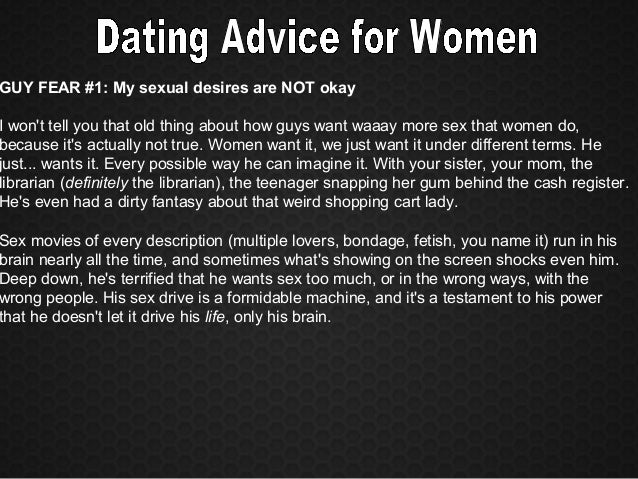 Dating Advice for Women

GUY FEAR #1: My sexual desires are NOT okay

I won't tell you that old thing about how guys want waaay more sex that women do, because it's actually not true. Women want it, we just want it under different terms. He just... wants it. Every possible way he can imagine it. With your sister, your mom, the librarian (definitely the librarian), the teenager snapping her gum behind the cash register. He's even had a dirty fantasy about that weird shopping cart lady.

Sex movies of every description (multiple lovers, bondage, fetish, you name it) run in his brain nearly all the time, and sometimes what's showing on the screen shocks even him. Deep down, he's terrified that he wants sex too much, or in the wrong ways, with the wrong people. His sex drive is a formidable machine, and it's a testament to his power that he doesn't let it drive his life, only his brain.